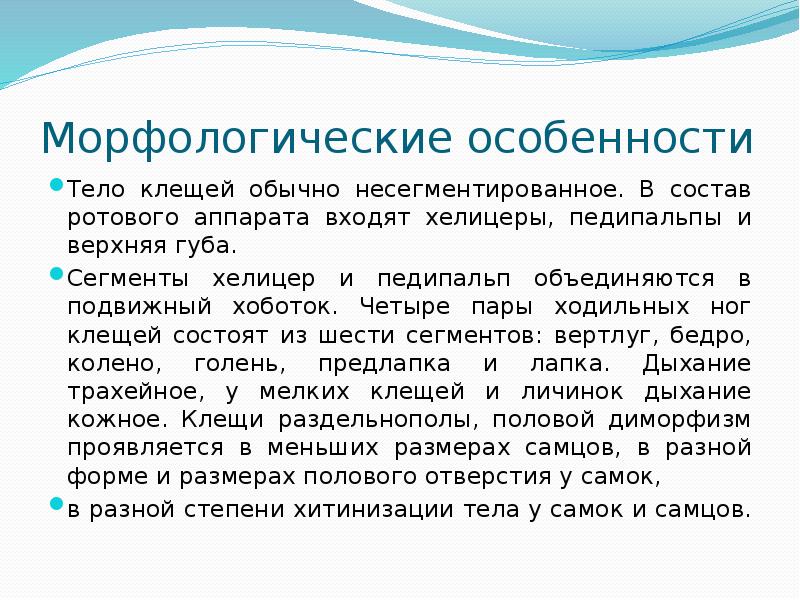 Морфологические особенности

Тело клещей обычно несегментированное. В состав ротового аппарата входят хелицеры, педипальпы и верхняя губа.

Сегменты хелицер и педипальп объединяются в подвижный хоботок. Четыре пары ходильных ног клещей состоят из шести сегментов: вертлуг, бедро, колено, голень, предлапка и лапка. Дыхание трахейное, у мелких клещей и личинок дыхание кожное. Клещи раздельнополы, половой диморфизм проявляется в меньших размерах самцов, в разной форме и размерах полового отверстия у самок,

в разной степени хитинизации тела у самок и самцов.